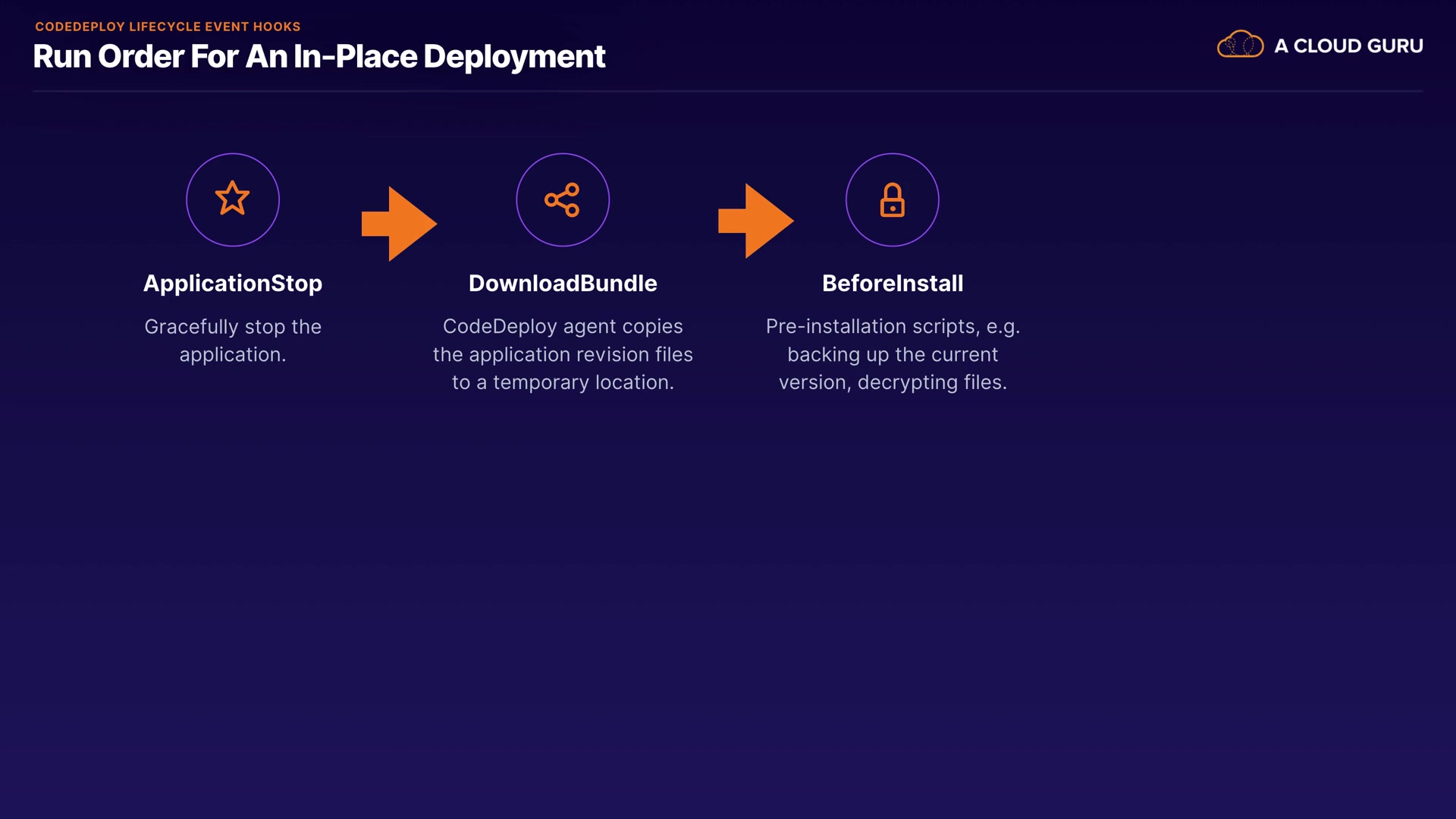 CODEDEPLOY LIFECYCLE EVENT HOOKS

Run Order For An In-Place Deployment

A CLOUD GURU

ApplicationStop

Gracefully stop the application.

DownloadBundle

CodeDeploy agent copies the application revision files to a temporary location.

BeforeInstall

Pre-installation scripts, e.g. backing up the current version, decrypting files.